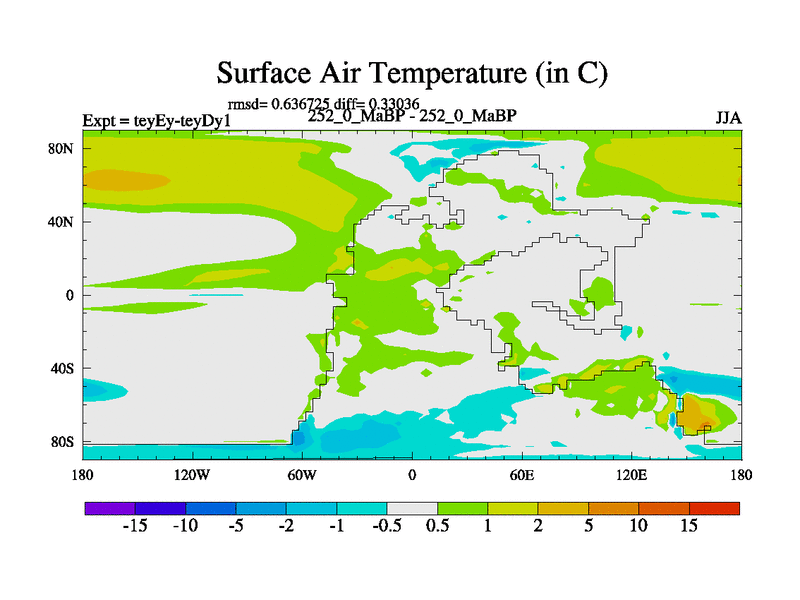 Surface Air Temperature (in C)

rmsd= 0.636725 diff= 0.33036

Expt = teyEy-teyDy1

252_0_MaBP - 252_0_MaBP

JJA

80N

40N

0

40S

80S

180

120W

60W

0

60E

120E

180

-15 -10 -5 -2 -1 -0.5 0.5 1 2 5 10 15